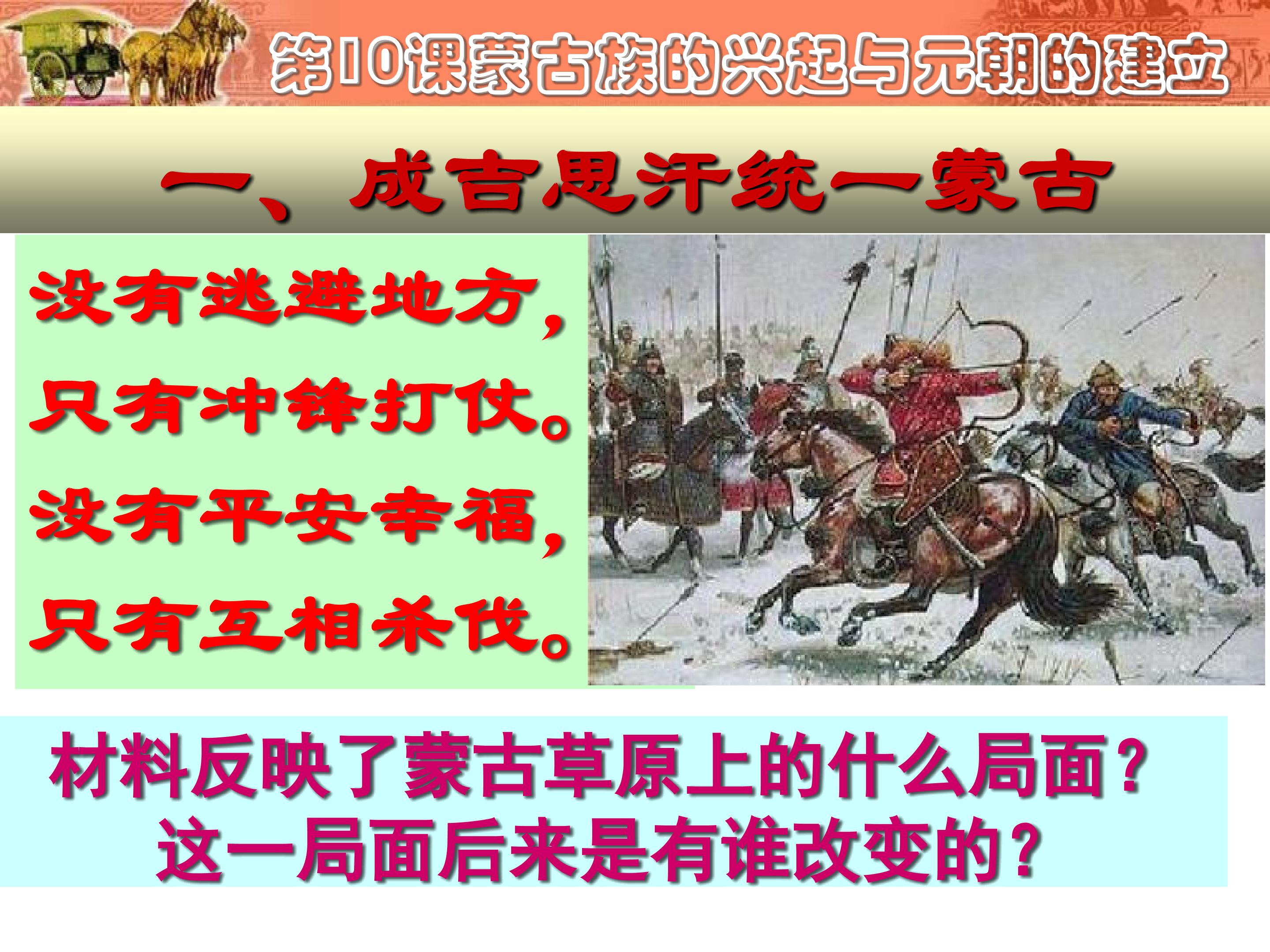 第10课蒙古族的兴起与元朝的建立

一、成吉思汗统一蒙古

没有逃避地方，
只有冲锋打仗。
没有平安幸福，
只有互相杀伐。

材料反映了蒙古草原上的什么局面？
这一局面后来是有谁改变的？